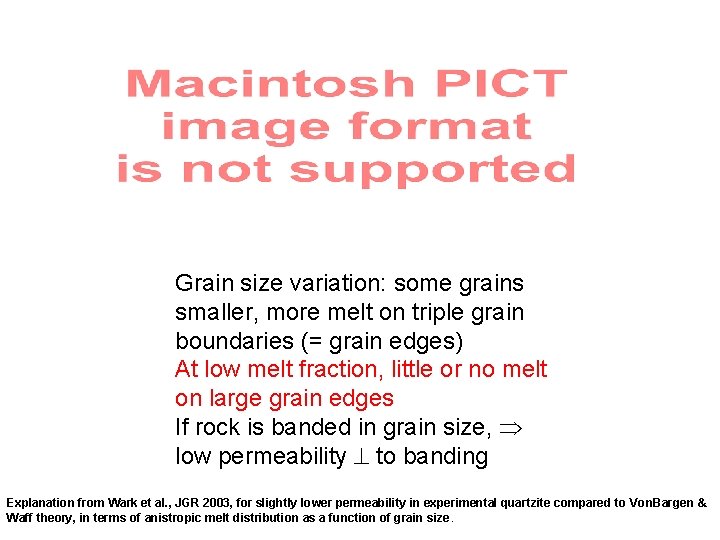 Macintosh PICT image format is not supported

Grain size variation: some grains smaller, more melt on triple grain boundaries (= grain edges)
At low melt fraction, little or no melt on large grain edges
If rock is banded in grain size, $\Rightarrow$ low permeability $\perp$ to banding

Explanation from Wark et al., JGR 2003, for slightly lower permeability in experimental quartzite compared to VonBargen & Waff theory, in terms of anistropic melt distribution as a function of grain size.